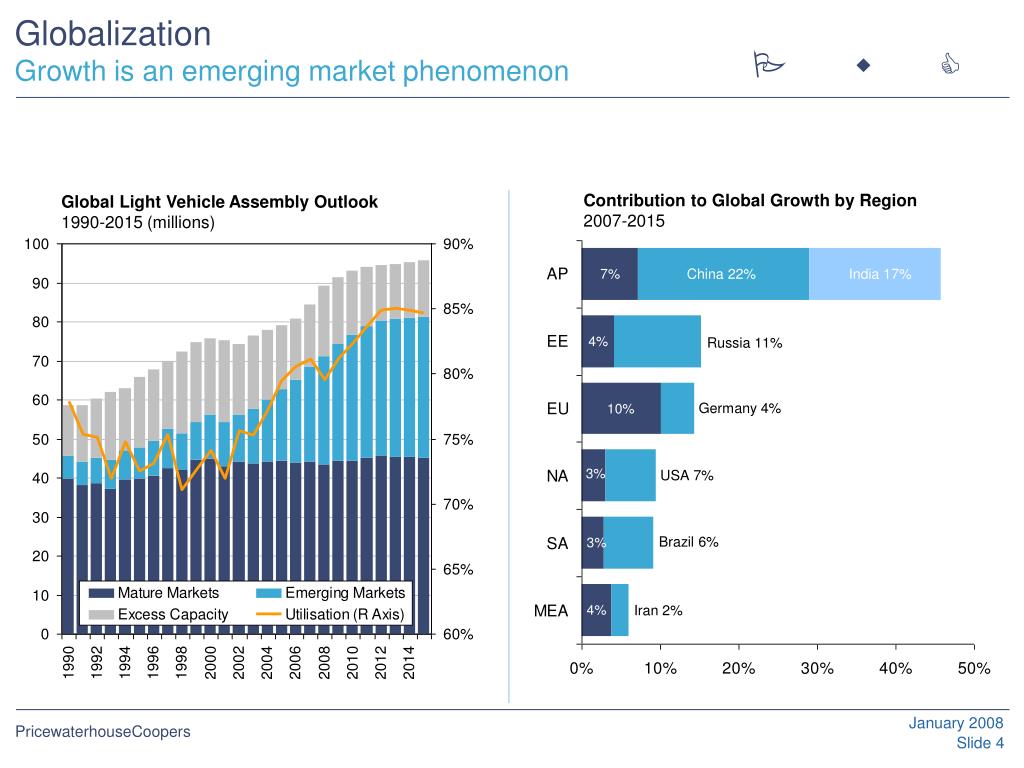 Globalization
Growth is an emerging market phenomenon

Global Light Vehicle Assembly Outlook
1990-2015 (millions)

100
90
80
70
60
50
40
30
20
10
0

90%
85%
80%
75%
70%
65%
60%

Mature Markets
Emerging Markets
Excess Capacity
Utilisation (R Axis)

1990
1992
1994
1996
1998
2000
2002
2004
2006
2008
2010
2012
2014

Contribution to Global Growth by Region
2007-2015

AP 7% China 22% India 17%
EE 4% Russia 11%
EU 10% Germany 4%
NA 3% USA 7%
SA 3% Brazil 6%
MEA 4% Iran 2%

0% 10% 20% 30% 40% 50%

PricewaterhouseCoopers

January 2008
Slide 4